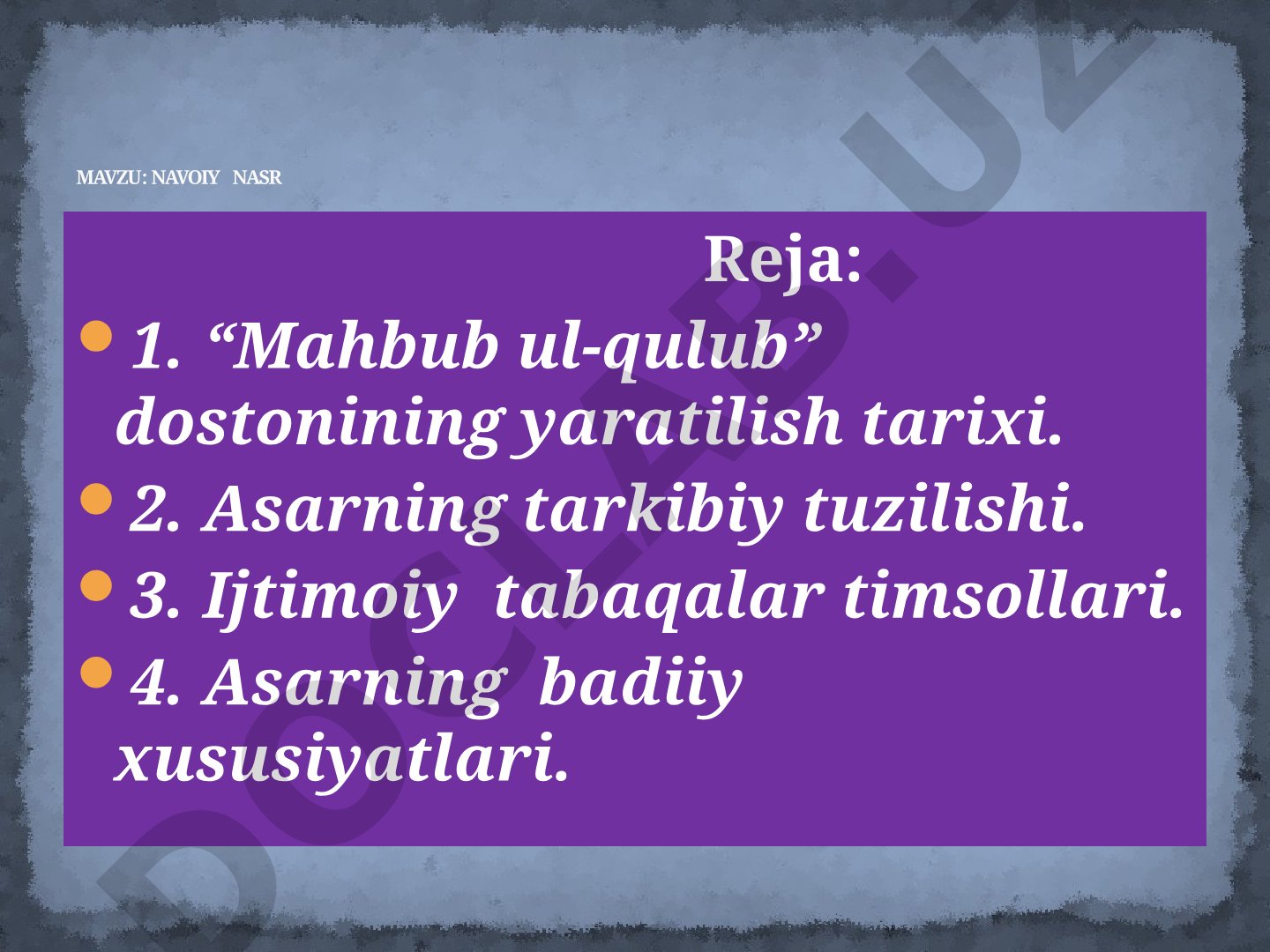 MAVZU: NAVOIY NASR

Reja:

1. “Mahbub ul-qulub” dostonining yaratilish tarixi.

2. Asarning tarkibiy tuzilishi.

3. Ijtimoiy tabaqalar timsollari.

4. Asarning badiiy xususiyatlari.

DOCLAB.UZ